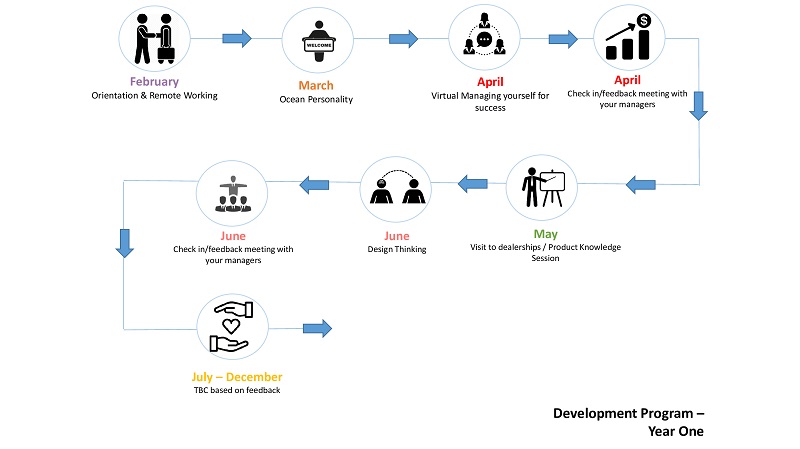 WELCOME

February
Orientation & Remote Working

March
Ocean Personality

April
Virtual Managing yourself for success

April
Check in/feedback meeting with your managers

May
Visit to dealerships / Product Knowledge Session

June
Design Thinking

June
Check in/feedback meeting with your managers

July – December
TBC based on feedback

Development Program – Year One